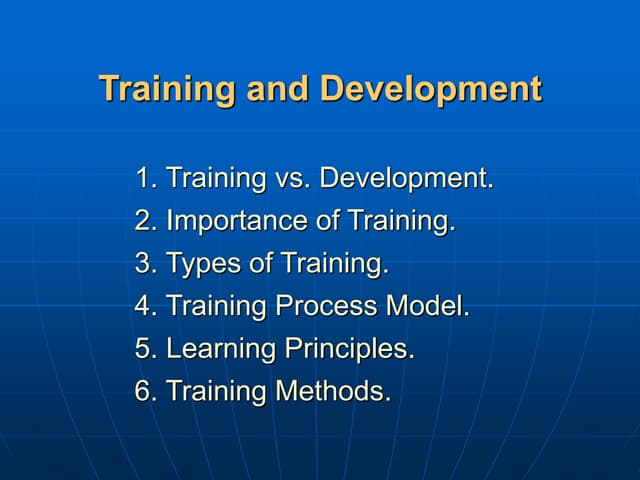 Training and Development

1. Training vs. Development.
2. Importance of Training.
3. Types of Training.
4. Training Process Model.
5. Learning Principles.
6. Training Methods.